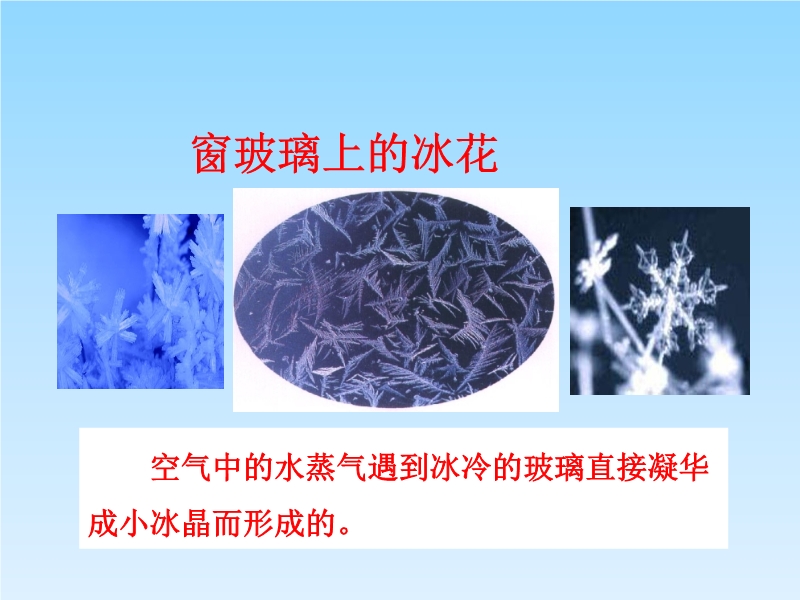 窗玻璃上的冰花

空气中的水蒸气遇到冰冷的玻璃直接凝华成小冰晶而形成的。